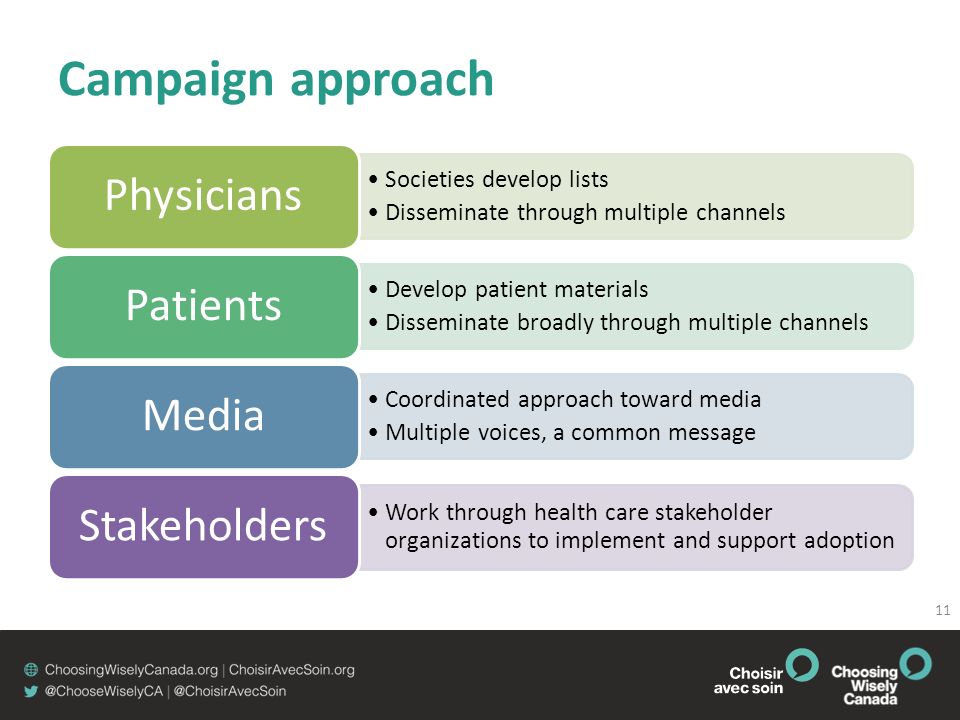 Campaign approach

Physicians
• Societies develop lists
• Disseminate through multiple channels

Patients
• Develop patient materials
• Disseminate broadly through multiple channels

Media
• Coordinated approach toward media
• Multiple voices, a common message

Stakeholders
• Work through health care stakeholder organizations to implement and support adoption

11

ChoosingWiselyCanada.org | ChoisirAvecSoin.org
@ChooseWiselyCA | @ChoisirAvecSoin

Choisir avec soin
Choosing Wisely Canada